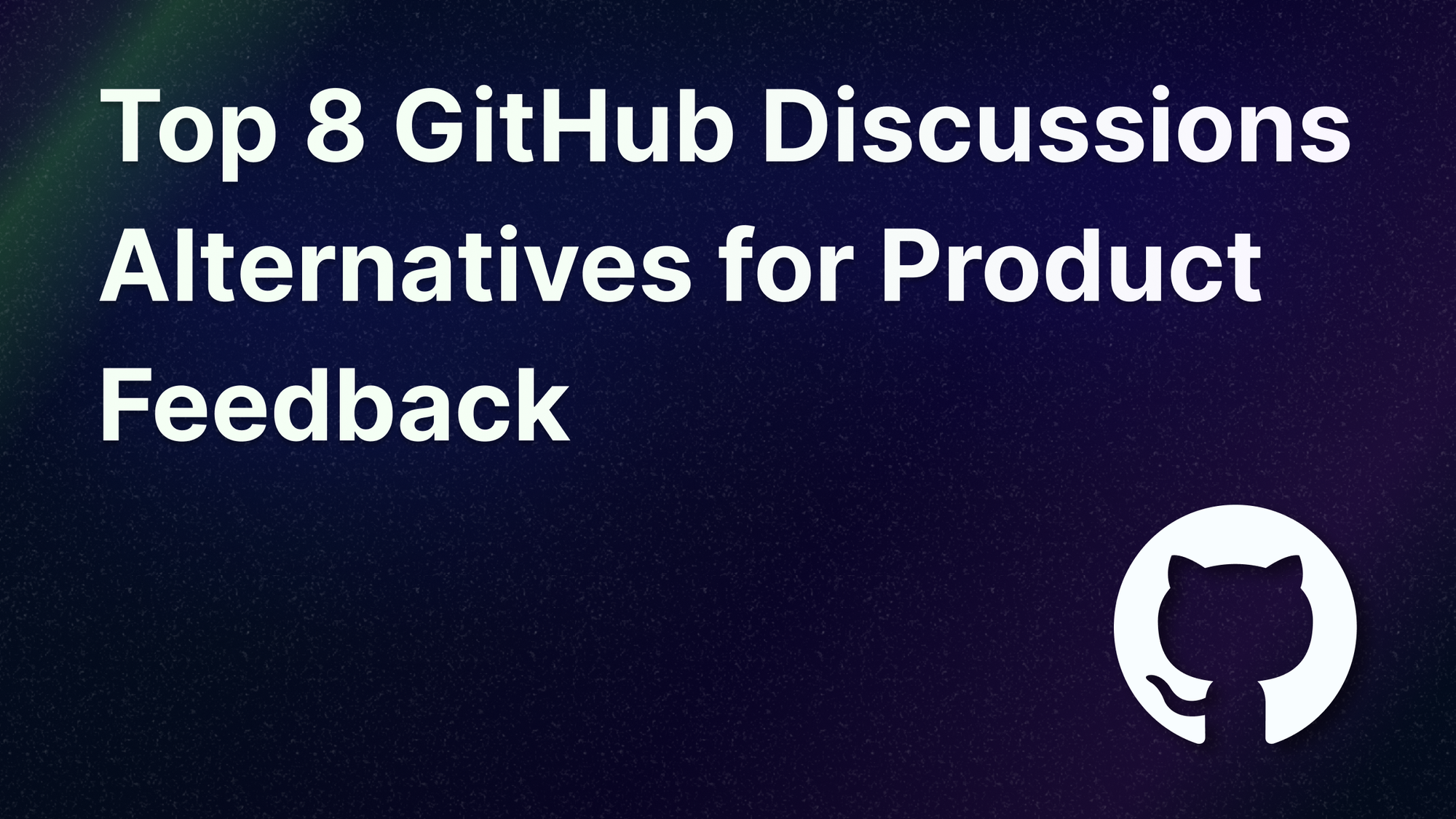 Top 8 GitHub Discussions Alternatives for Product Feedback